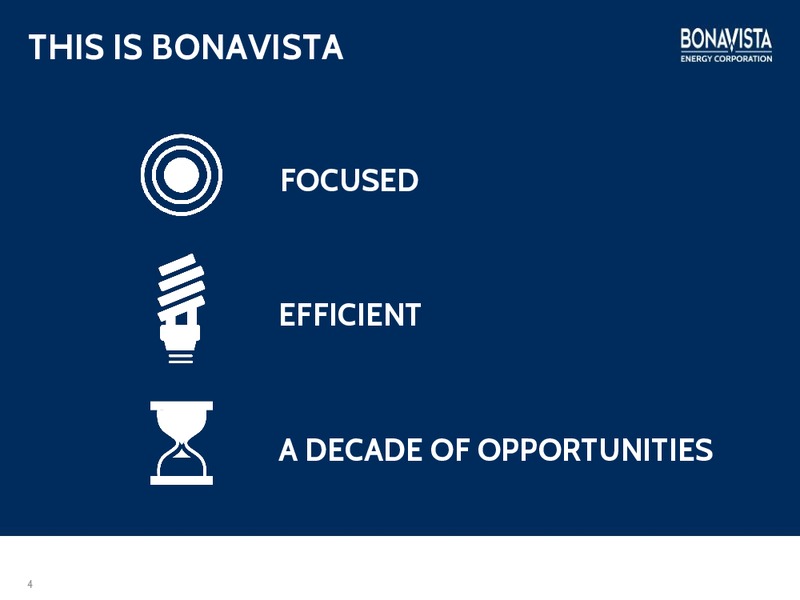 THIS IS BONAVISTA

BONAVISTA
ENERGY CORPORATION

FOCUSED

EFFICIENT

A DECADE OF OPPORTUNITIES

4